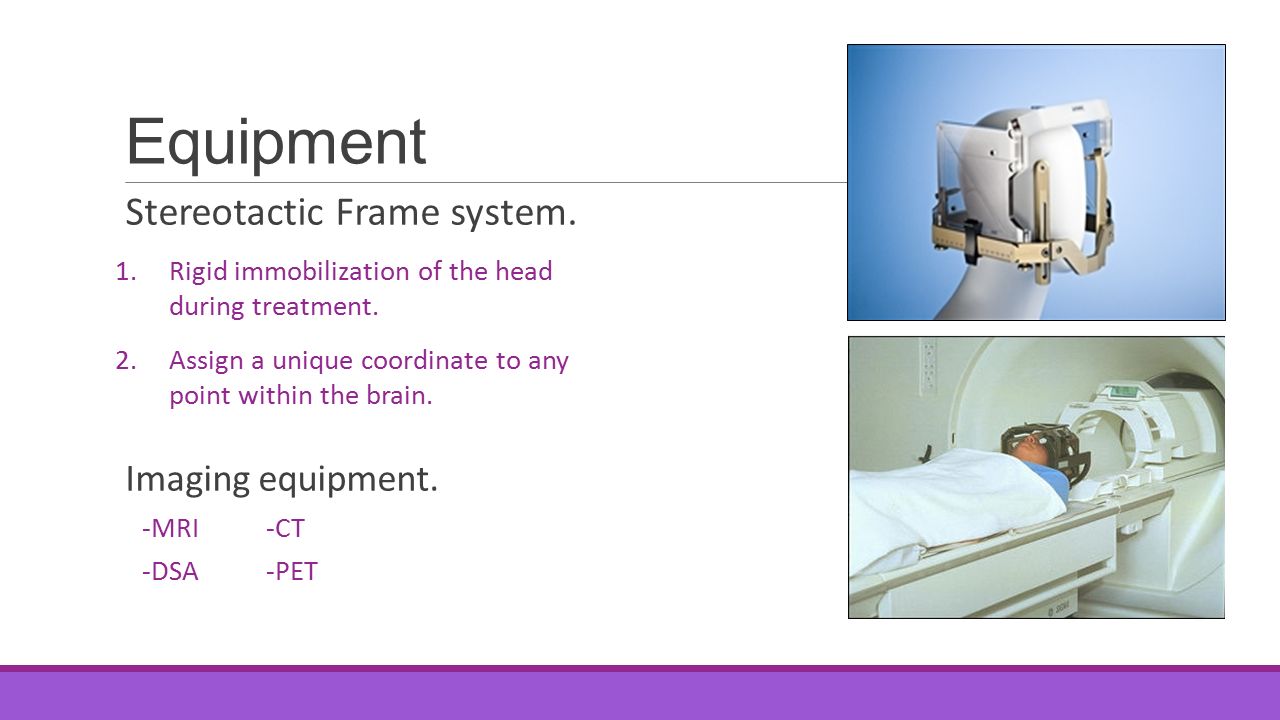 Equipment

Stereotactic Frame system.

1. Rigid immobilization of the head during treatment.

2. Assign a unique coordinate to any point within the brain.

Imaging equipment.

-MRI -CT

-DSA -PET